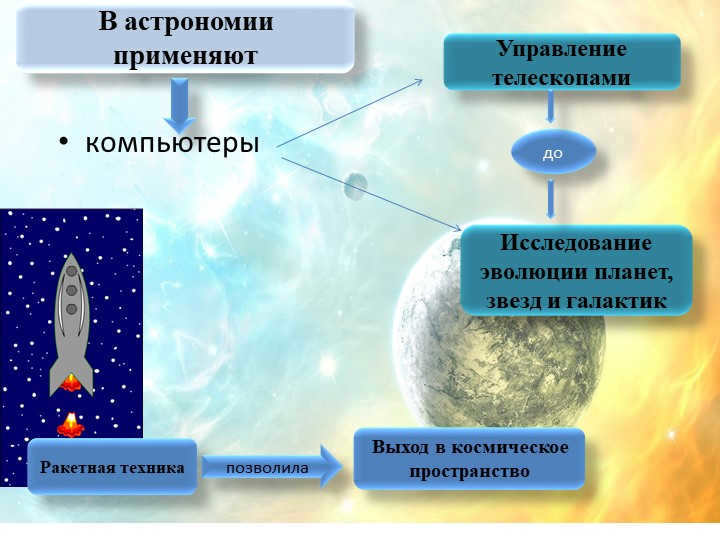 В астрономии применяют

• компьютеры

Управление телескопами

до

Исследование эволюции планет, звезд и галактик

Ракетная техника

позволила

Выход в космическое пространство